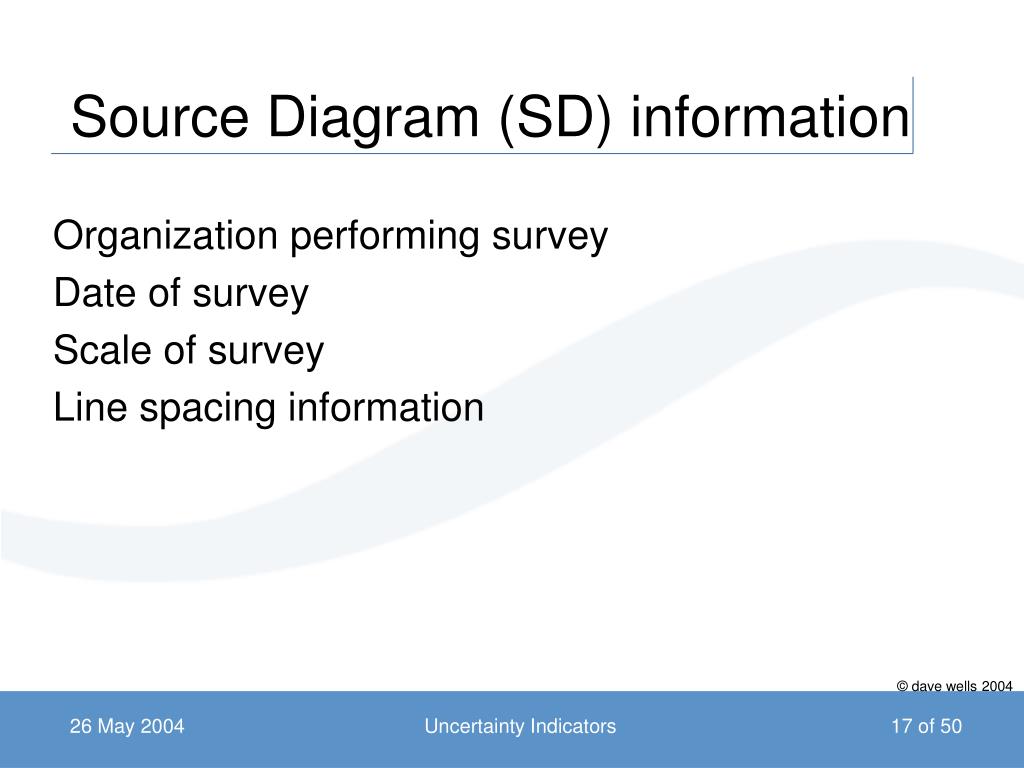 Source Diagram (SD) information

Organization performing survey
Date of survey
Scale of survey
Line spacing information

© dave wells 2004

26 May 2004

Uncertainty Indicators

17 of 50